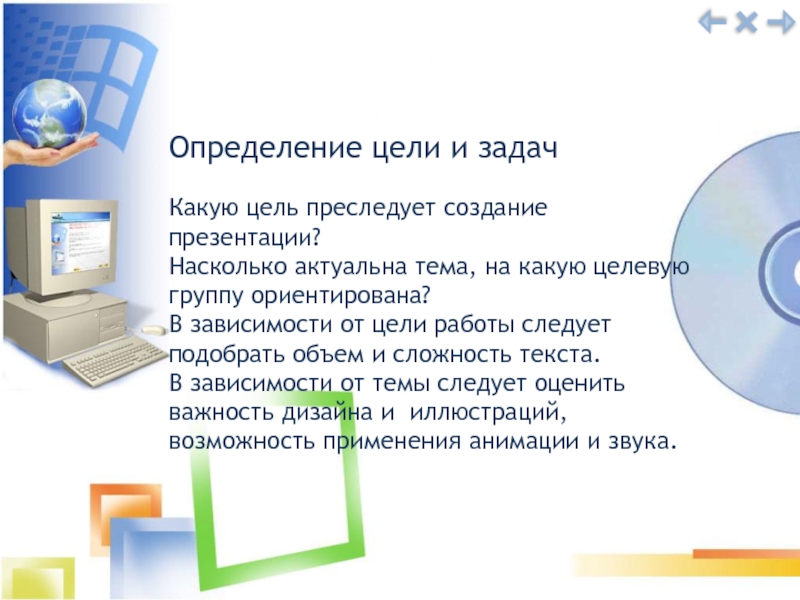 Определение цели и задач

Какую цель преследует создание презентации?
Насколько актуальна тема, на какую целевую группу ориентирована?
В зависимости от цели работы следует подобрать объем и сложность текста.
В зависимости от темы следует оценить важность дизайна и иллюстраций, возможность применения анимации и звука.